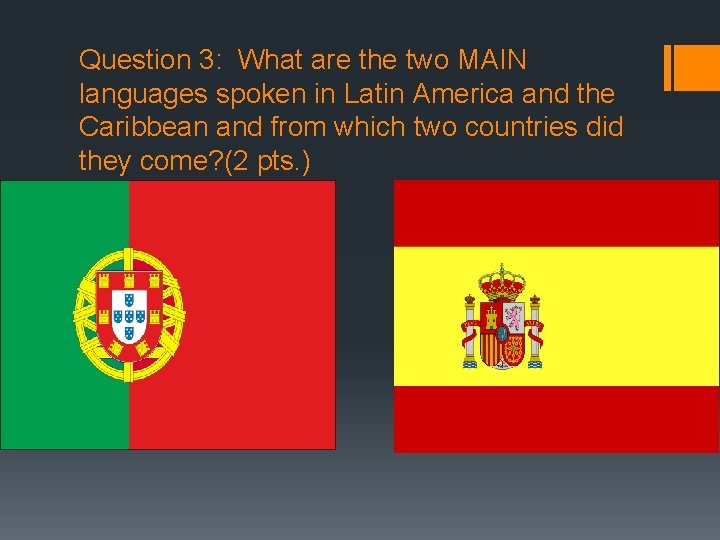 Question 3: What are the two MAIN languages spoken in Latin America and the Caribbean and from which two countries did they come?(2 pts.)